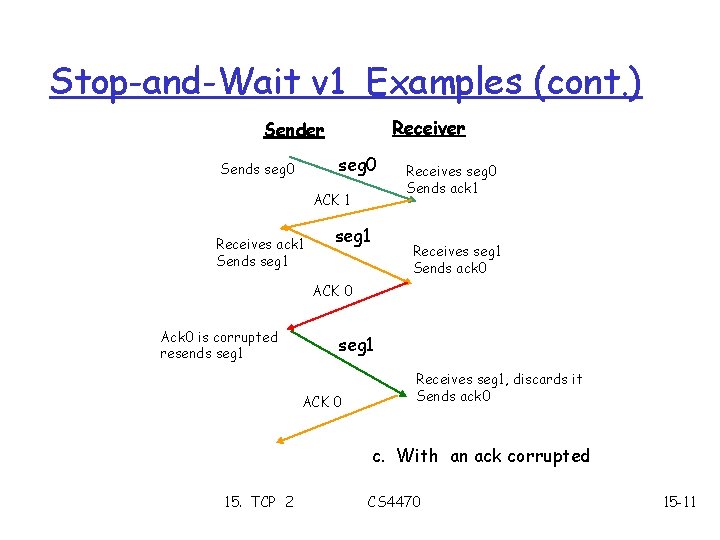 Stop-and-Wait v1 Examples (cont.)

Sender

Receiver

Sends seg0

seg0

Receives seg0
Sends ack1

ACK 1

Receives ack1
Sends seg1

seg1

Receives seg1
Sends ack0

ACK 0

Ack0 is corrupted
resends seg1

seg1

Receives seg1, discards it
Sends ack0

ACK 0

c. With an ack corrupted

15. TCP 2

CS4470

15-11